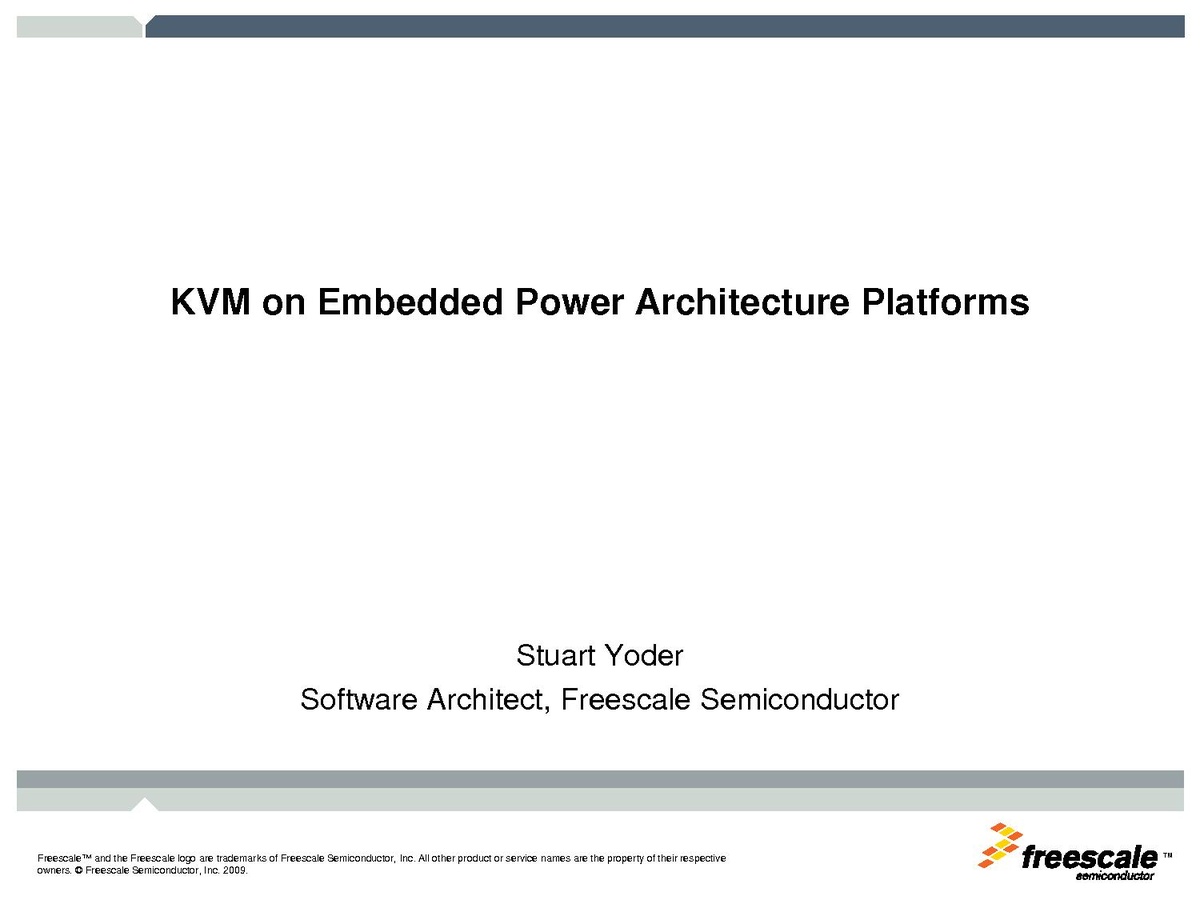 KVM on Embedded Power Architecture Platforms

Stuart Yoder
Software Architect, Freescale Semiconductor

Freescale™ and the Freescale logo are trademarks of Freescale Semiconductor, Inc. All other product or service names are the property of their respective owners. © Freescale Semiconductor, Inc. 2009.

freescale™
semiconductor